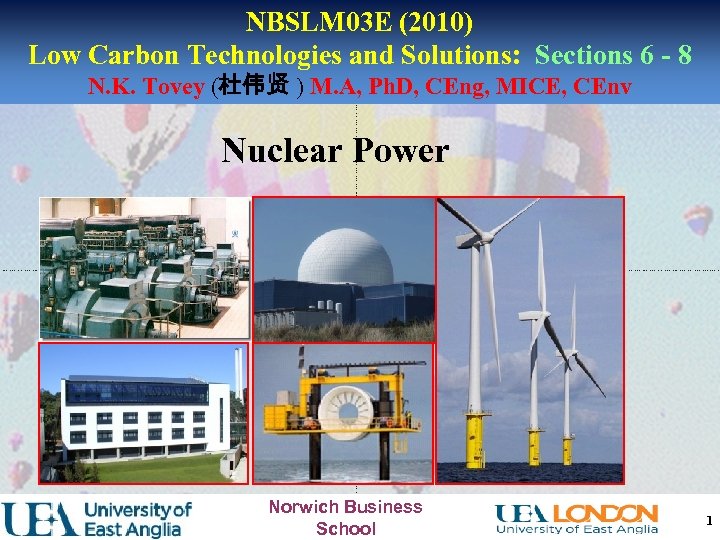 NBSLM03E (2010)

Low Carbon Technologies and Solutions: Sections 6 - 8

N.K. Tovey (杜伟贤 ) M.A, PhD, CEng, MICE, CEnv

Nuclear Power

UEA University of East Anglia

Norwich Business School

UEA LONDON University of East Anglia

1